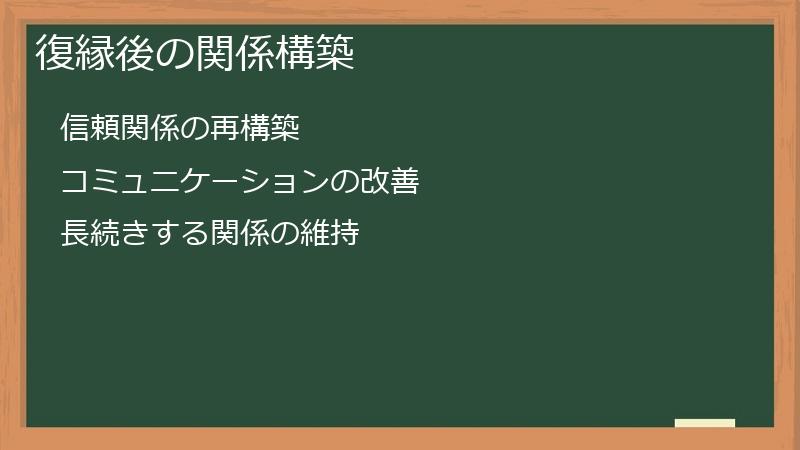 復縁後の関係構築

信頼関係の再構築

コミュニケーションの改善

長続きする関係の維持